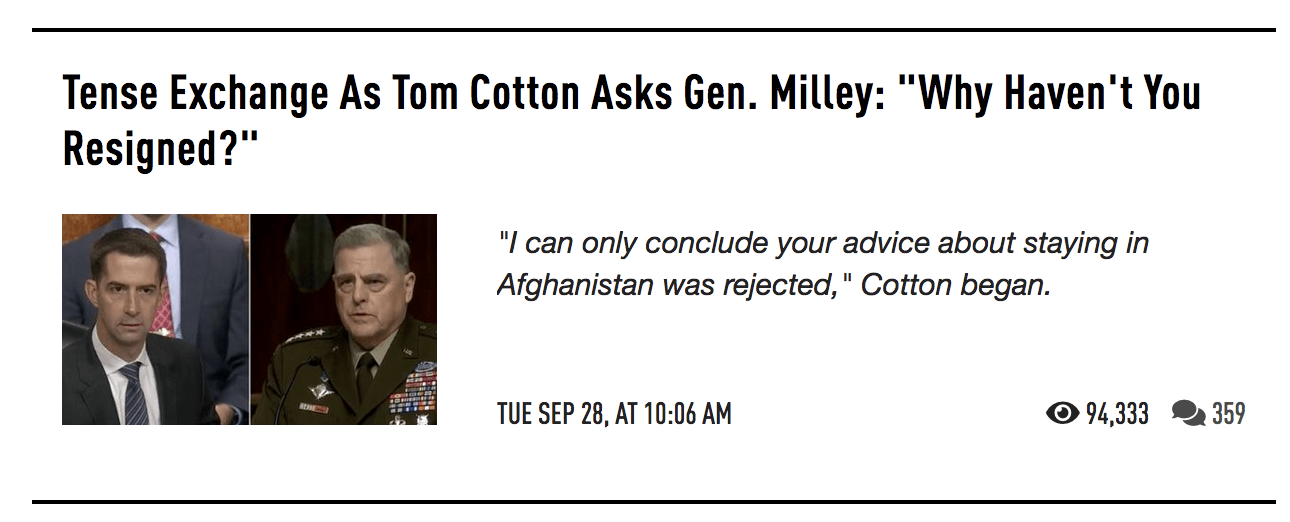 Tense Exchange As Tom Cotton Asks Gen. Milley: "Why Haven't You Resigned?"

"I can only conclude your advice about staying in Afghanistan was rejected," Cotton began.

TUE SEP 28, AT 10:06 AM

94,333 359